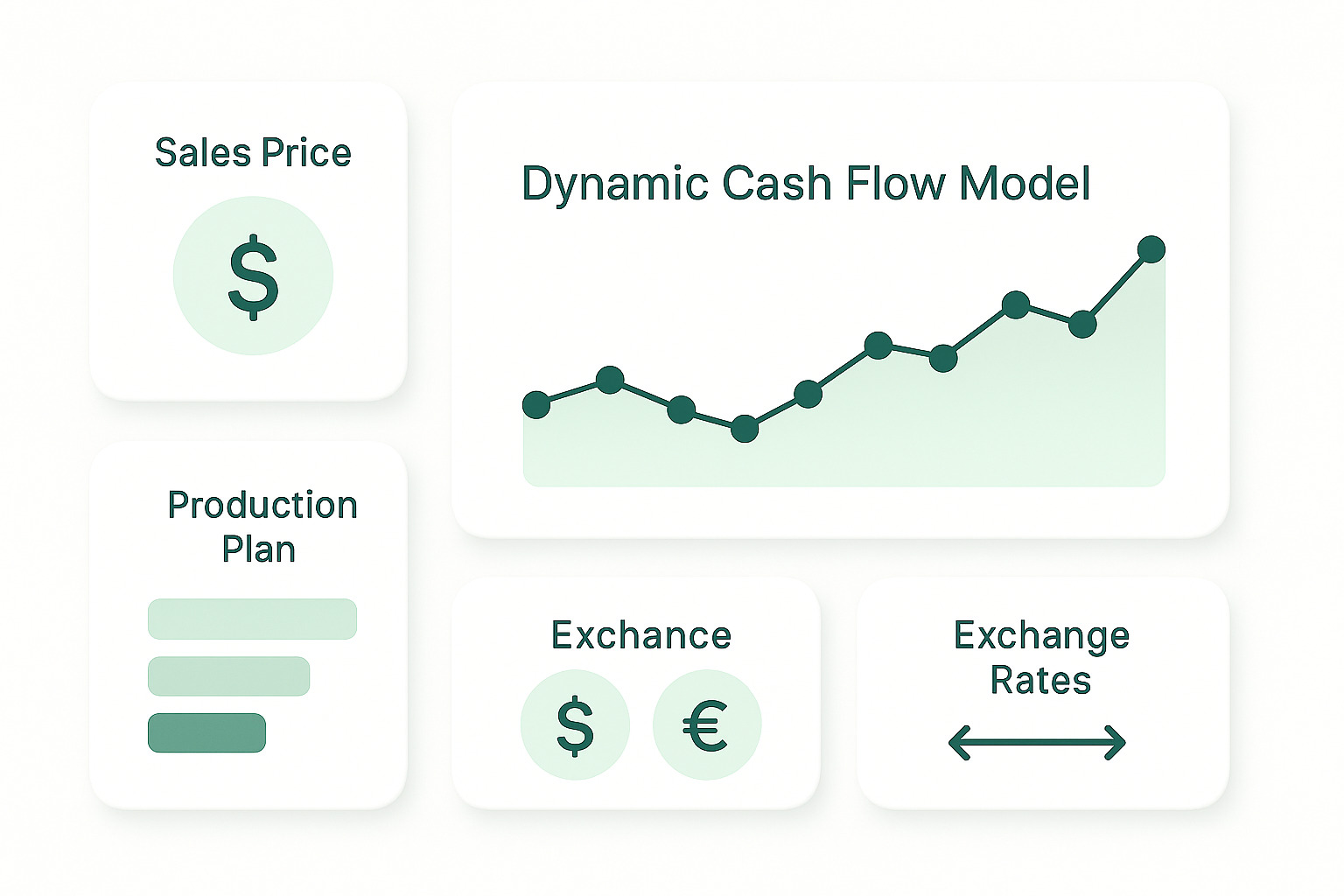 Sales Price

$

Dynamic Cash Flow Model

Production Plan

Exchance

$ €

Exchange Rates